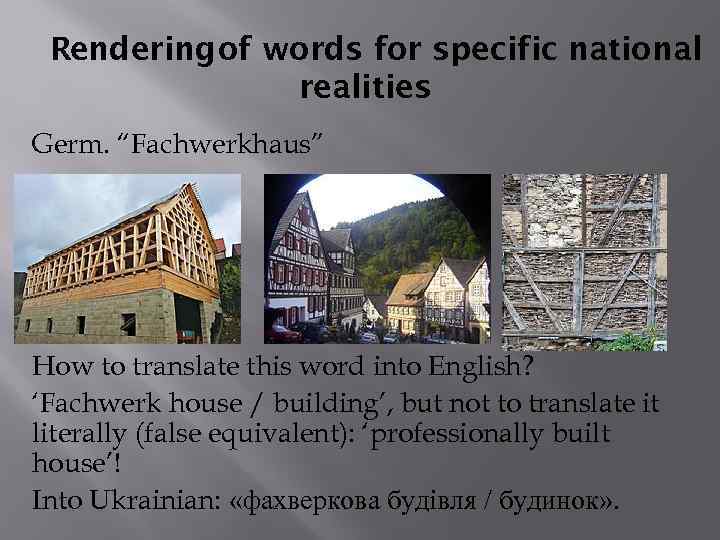 Renderingof words for specific national realities

Germ. “Fachwerkhaus”

How to translate this word into English?

‘Fachwerk house / building’, but not to translate it literally (false equivalent): ‘professionally built house’!

Into Ukrainian: «фахверкова будівля / будинок».